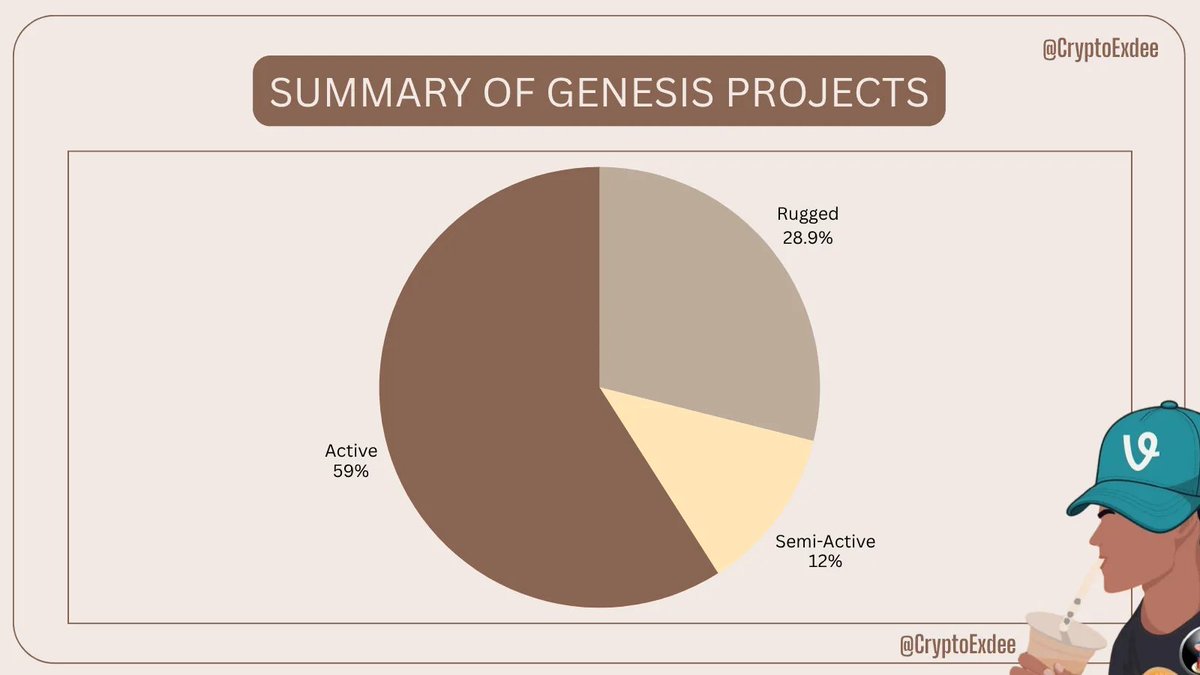 @CryptoExdee

SUMMARY OF GENESIS PROJECTS

Rugged
28.9%

Active
59%

Semi-Active
12%

@CryptoExdee